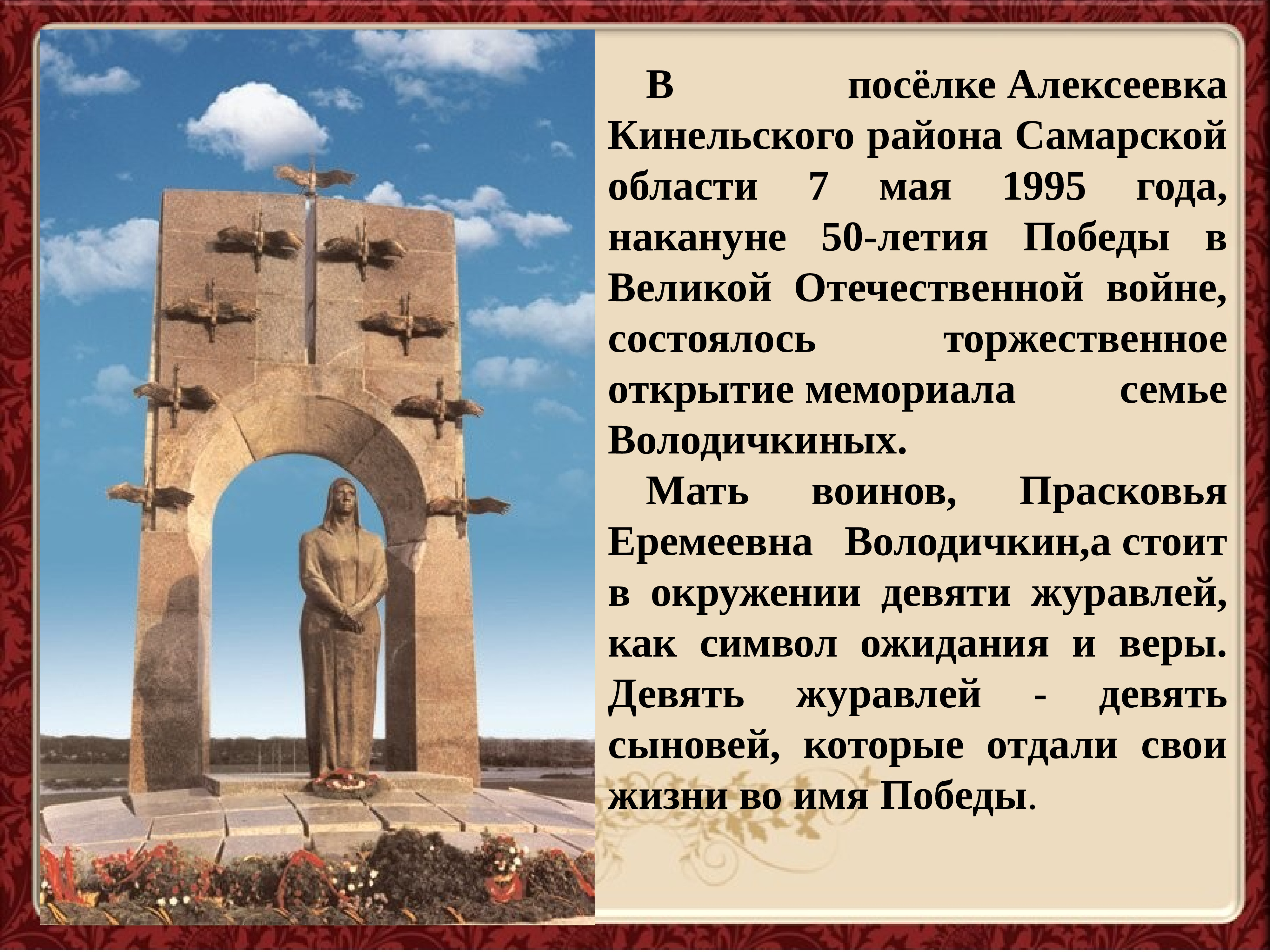 В посёлке Алексеевка Кинельского района Самарской области 7 мая 1995 года, накануне 50-летия Победы в Великой Отечественной войне, состоялось торжественное открытие мемориала семье Володичкиных.

Мать воинов, Прасковья Еремеевна Володичкин,а стоит в окружении девяти журавлей, как символ ожидания и веры. Девять журавлей - девять сыновей, которые отдали свои жизни во имя Победы.